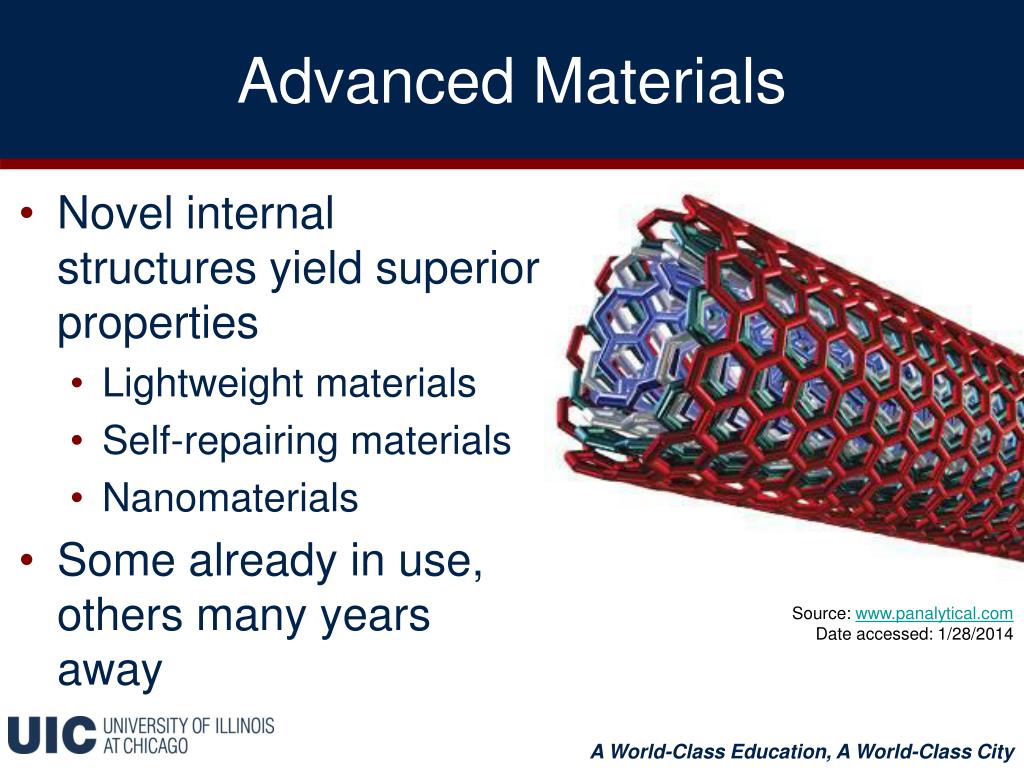 Advanced Materials

• Novel internal structures yield superior properties
  • Lightweight materials
  • Self-repairing materials
  • Nanomaterials
• Some already in use, others many years away

Source: www.panalytical.com
Date accessed: 1/28/2014

UIC UNIVERSITY OF ILLINOIS AT CHICAGO

A World-Class Education, A World-Class City